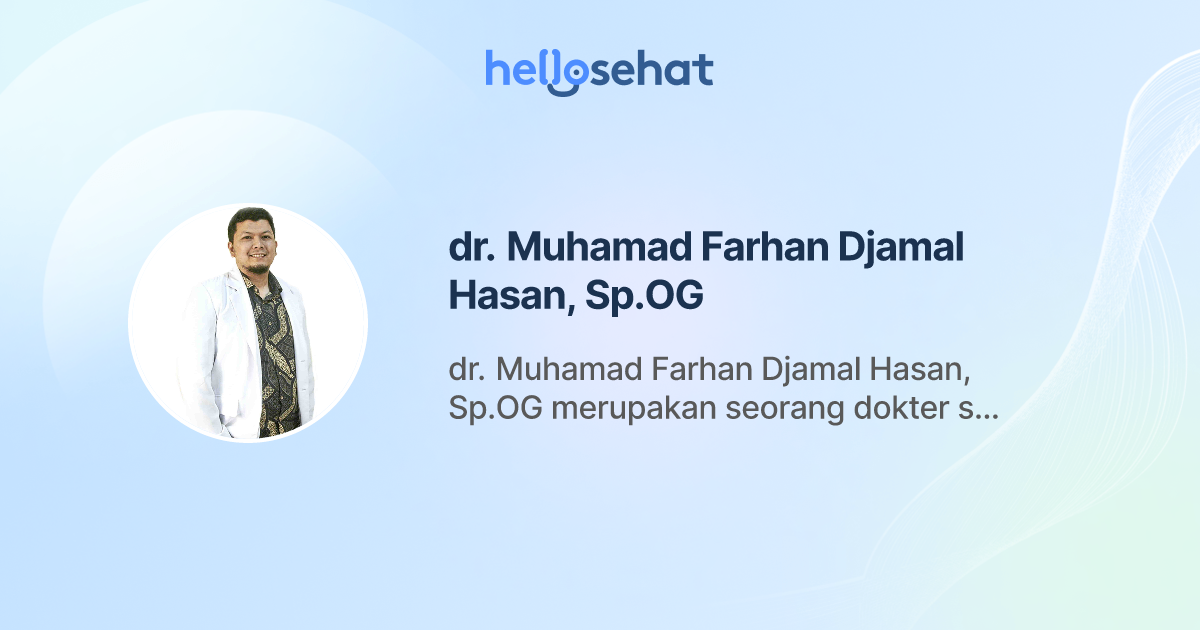 hellosehat

dr. Muhamad Farhan Djamal Hasan, Sp.OG

dr. Muhamad Farhan Djamal Hasan, Sp.OG merupakan seorang dokter s...